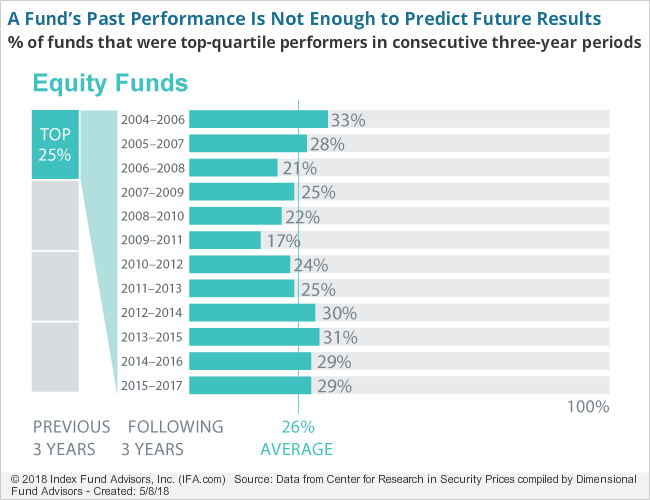 A Fund's Past Performance Is Not Enough to Predict Future Results
% of funds that were top-quartile performers in consecutive three-year periods

Equity Funds

TOP 25%

2004–2006 33%
2005–2007 28%
2006–2008 21%
2007–2009 25%
2008–2010 22%
2009–2011 17%
2010–2012 24%
2011–2013 25%
2012–2014 30%
2013–2015 31%
2014–2016 29%
2015–2017 29%

100%

PREVIOUS 3 YEARS FOLLOWING 3 YEARS 26% AVERAGE

© 2018 Index Fund Advisors, Inc. (IFA.com) Source: Data from Center for Research in Security Prices compiled by Dimensional Fund Advisors - Created: 5/8/18